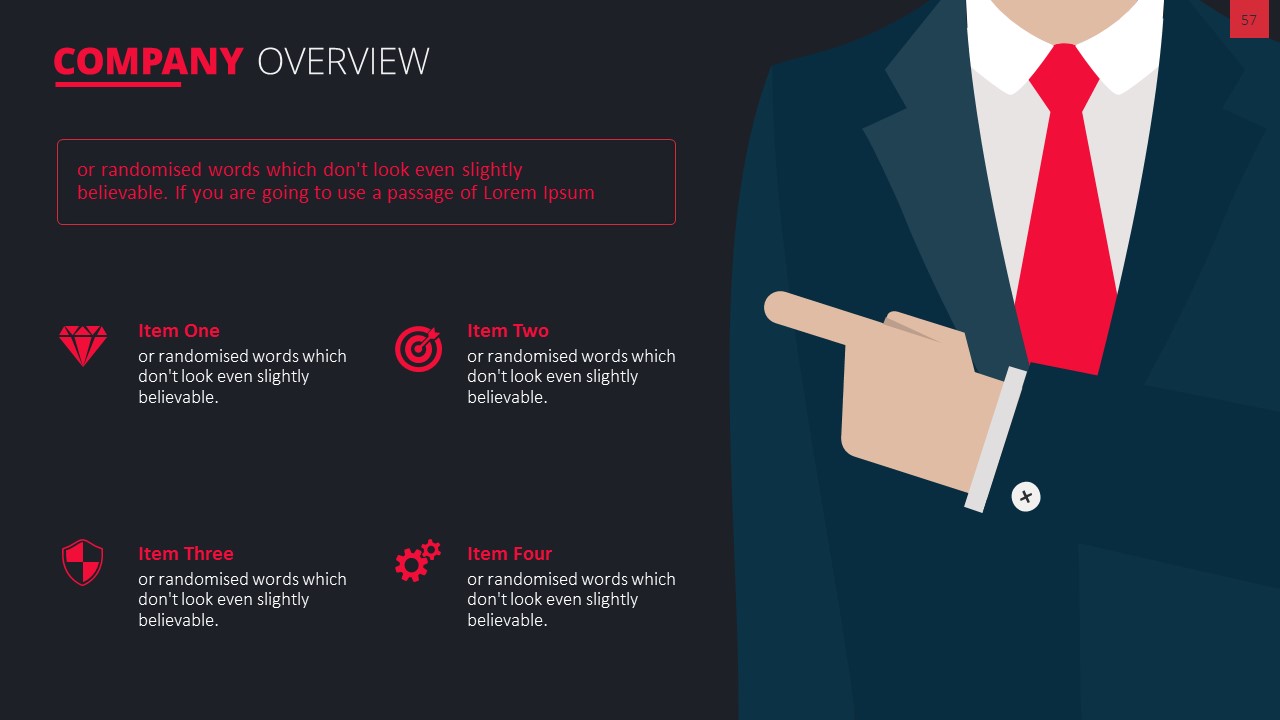 57

COMPANY OVERVIEW

or randomised words which don't look even slightly believable. If you are going to use a passage of Lorem Ipsum

Item One
or randomised words which don't look even slightly believable.

Item Two
or randomised words which don't look even slightly believable.

Item Three
or randomised words which don't look even slightly believable.

Item Four
or randomised words which don't look even slightly believable.